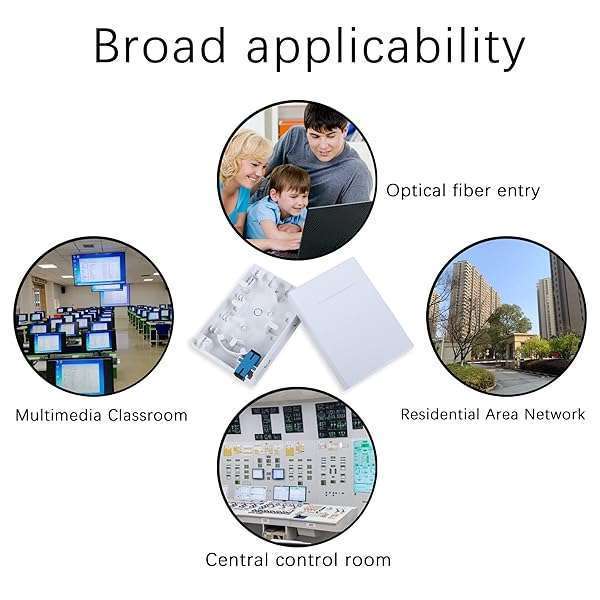 Broad applicability

Optical fiber entry

Multimedia Classroom

Residential Area Network

Central control room